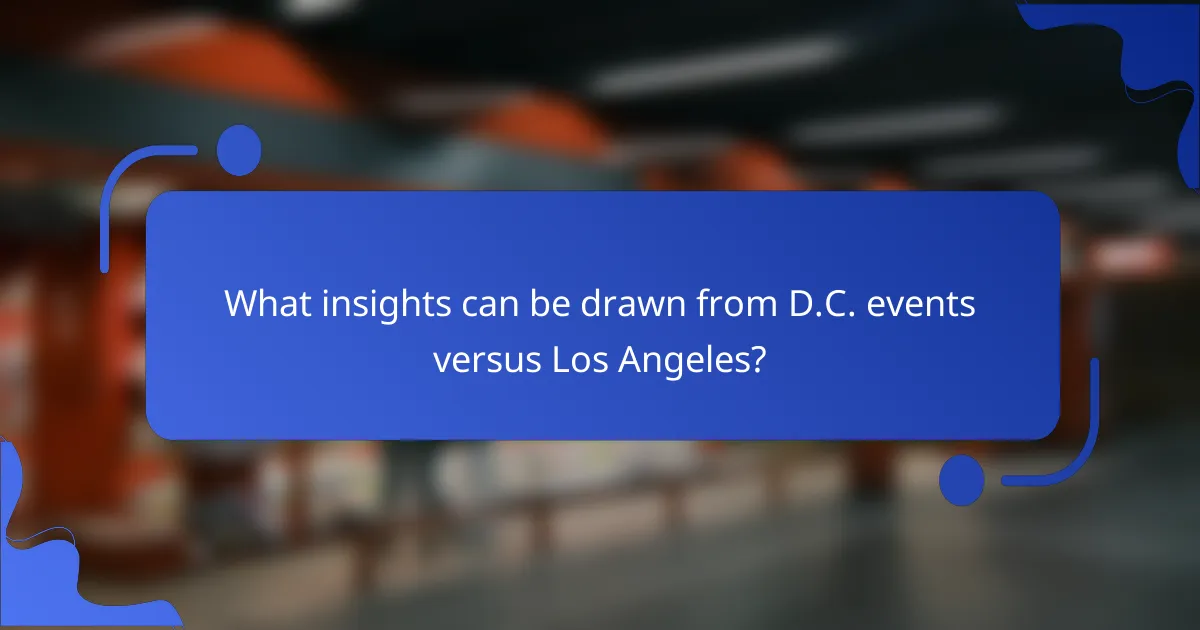 What insights can be drawn from D.C. events versus Los Angeles?